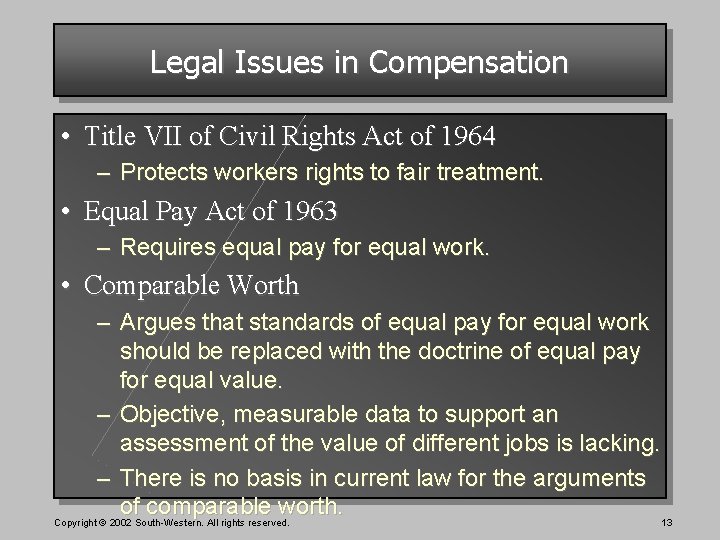 Legal Issues in Compensation

• Title VII of Civil Rights Act of 1964
– Protects workers rights to fair treatment.

• Equal Pay Act of 1963
– Requires equal pay for equal work.

• Comparable Worth
– Argues that standards of equal pay for equal work should be replaced with the doctrine of equal pay for equal value.
– Objective, measurable data to support an assessment of the value of different jobs is lacking.
– There is no basis in current law for the arguments of comparable worth.

Copyright © 2002 South-Western. All rights reserved.

13